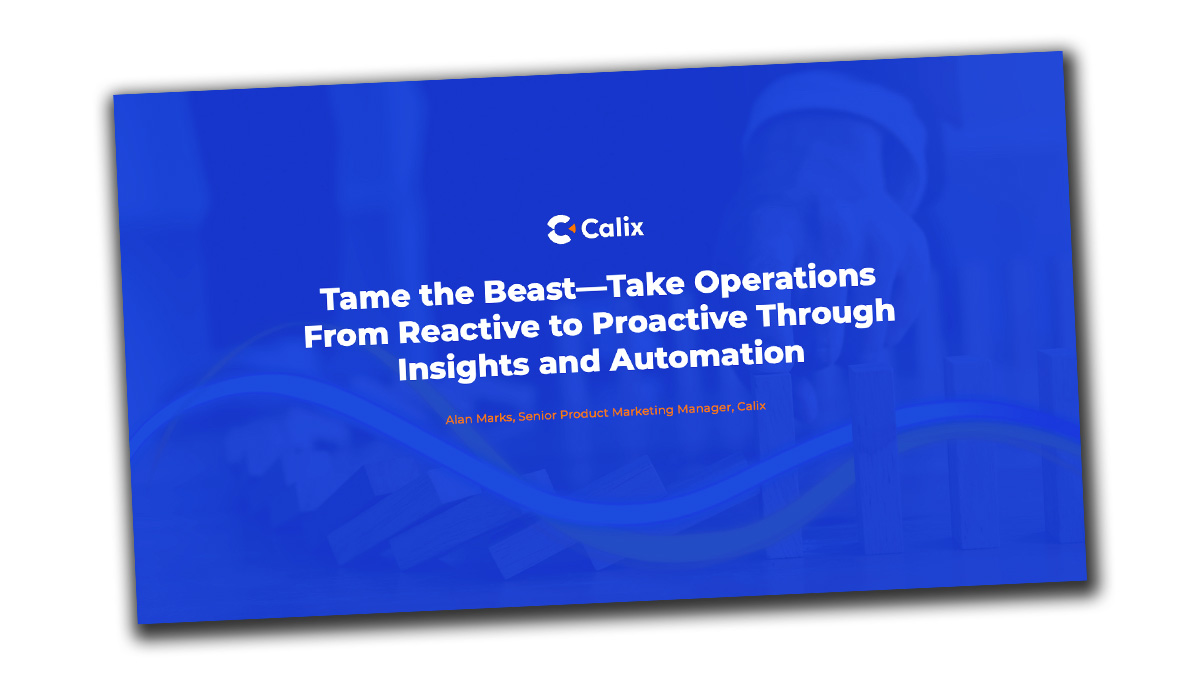 Calix

Tame the Beast—Take Operations From Reactive to Proactive Through Insights and Automation

Alan Marks, Senior Product Marketing Manager, Calix